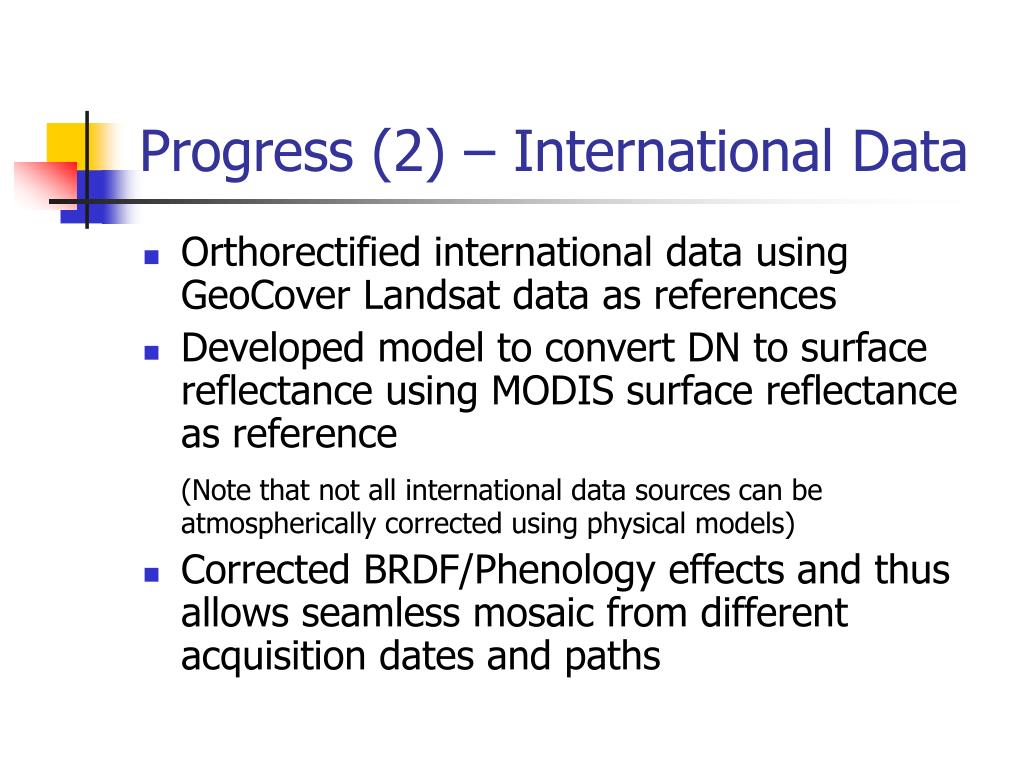 Progress (2) – International Data

- Orthorectified international data using GeoCover Landsat data as references
- Developed model to convert DN to surface reflectance using MODIS surface reflectance as reference

(Note that not all international data sources can be atmospherically corrected using physical models)

- Corrected BRDF/Phenology effects and thus allows seamless mosaic from different acquisition dates and paths